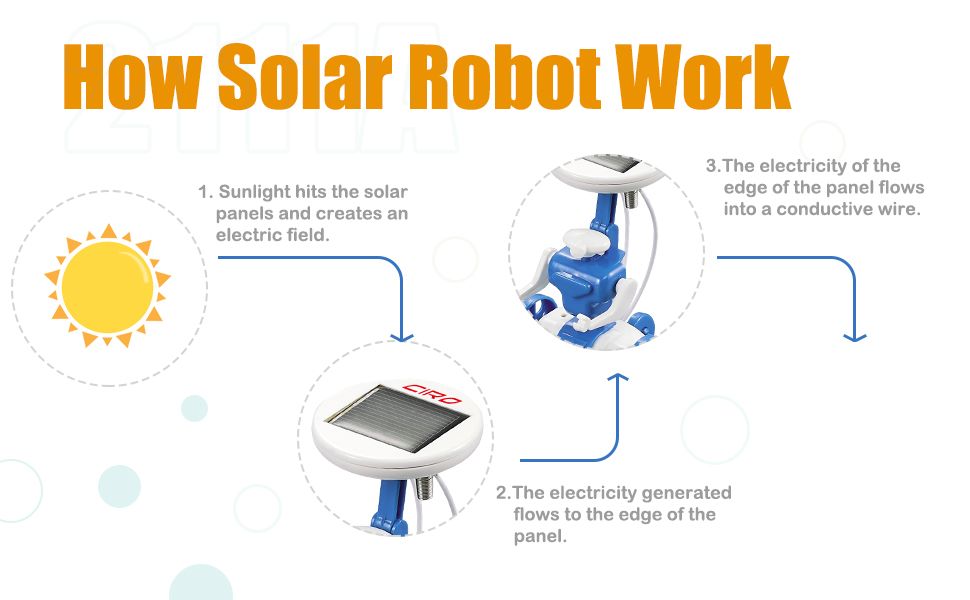 How Solar Robot Work

1. Sunlight hits the solar panels and creates an electric field.

CIRO

2.The electricity generated flows to the edge of the panel.

3.The electricity of the edge of the panel flows into a conductive wire.